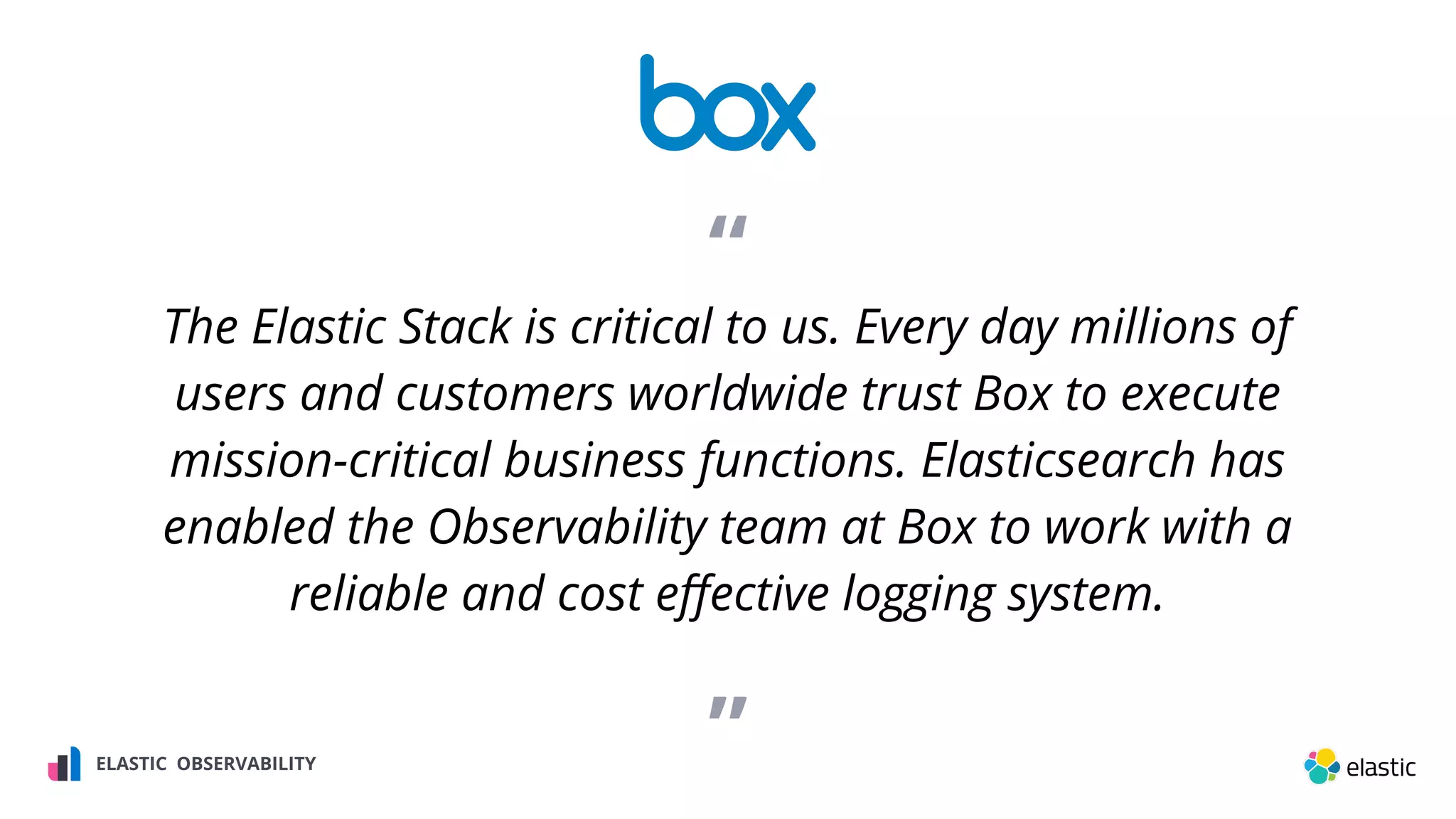 box

"

The Elastic Stack is critical to us. Every day millions of users and customers worldwide trust Box to execute mission-critical business functions. Elasticsearch has enabled the Observability team at Box to work with a reliable and cost effective logging system.

"

ELASTIC OBSERVABILITY

elastic